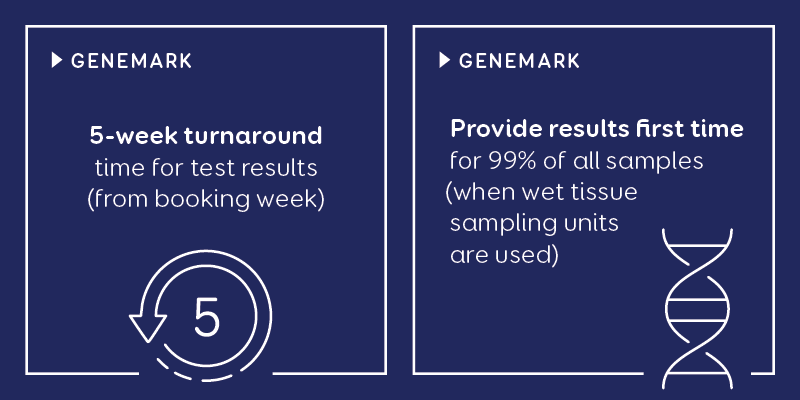 GENEMARK

5-week turnaround time for test results (from booking week)

5

GENEMARK

Provide results first time for 99% of all samples (when wet tissue sampling units are used)